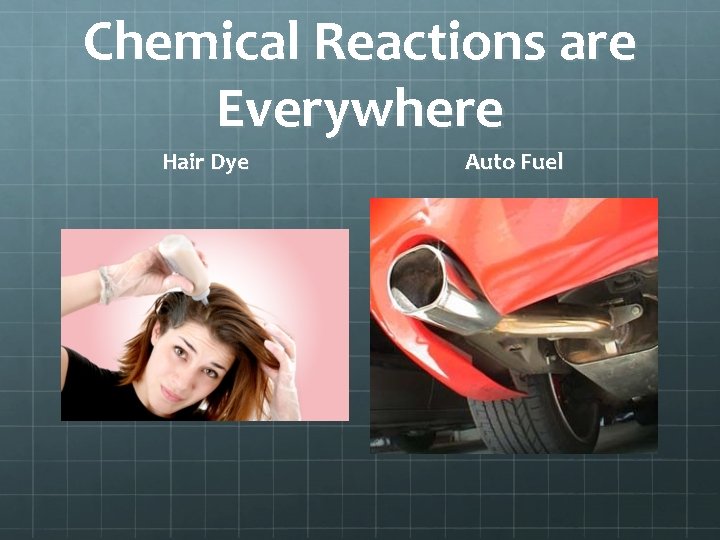 Chemical Reactions are Everywhere

Hair Dye

Auto Fuel